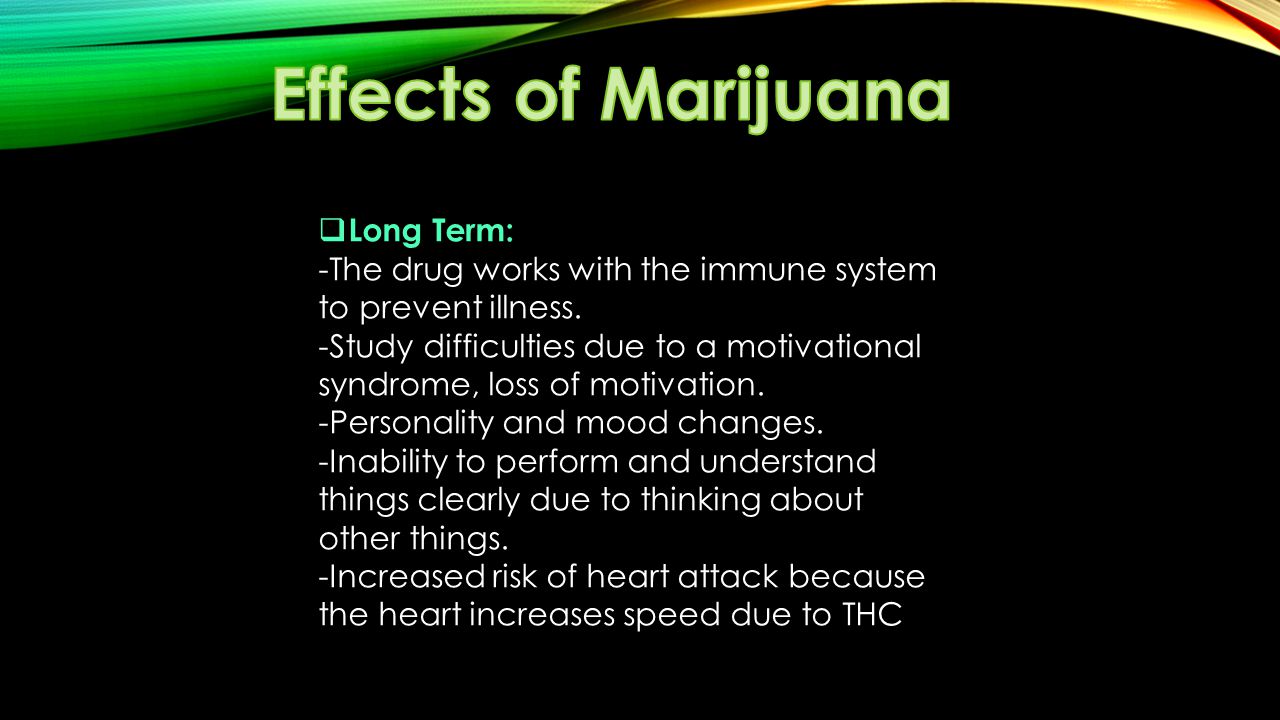 Effects of Marijuana

❑ Long Term:
-The drug works with the immune system to prevent illness.
-Study difficulties due to a motivational syndrome, loss of motivation.
-Personality and mood changes.
-Inability to perform and understand things clearly due to thinking about other things.
-Increased risk of heart attack because the heart increases speed due to THC